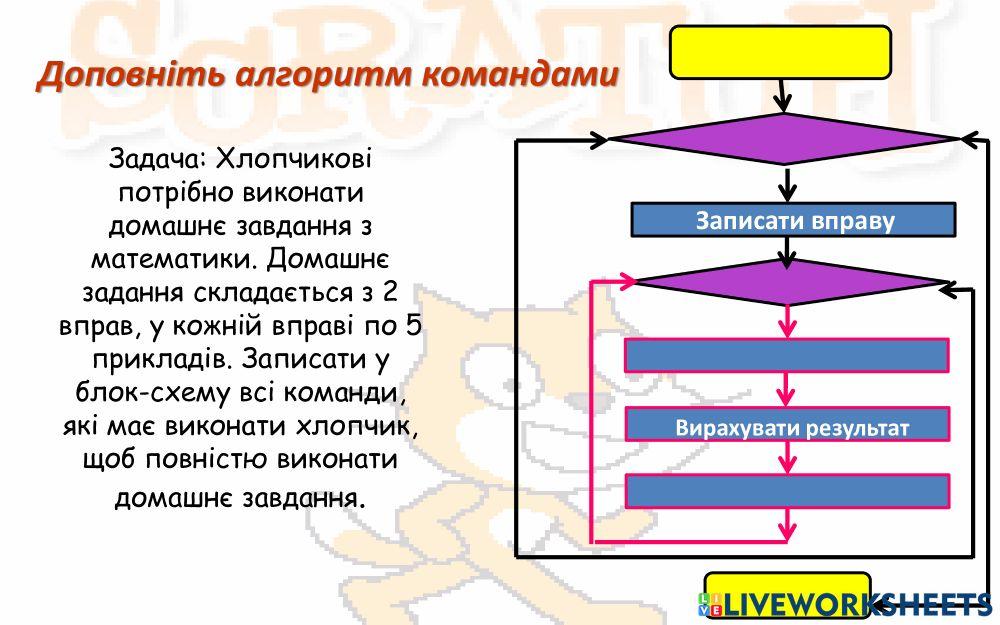 Доповніть алгоритм командами

Задача: Хлопчикові потрібно виконати домашнє завдання з математики. Домашнє задання складається з 2 вправ, у кожній вправі по 5 прикладів. Записати у блок-схему всі команди, які має виконати хлопчик, щоб повністю виконати домашнє завдання.

Записати вправу

Вирахувати результат

LIVEWORKSHEETS